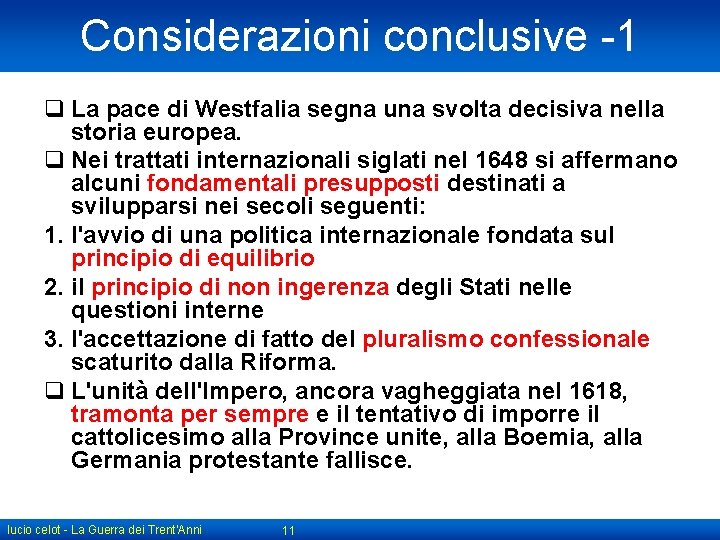 Considerazioni conclusive -1

❑ La pace di Westfalia segna una svolta decisiva nella storia europea.

❑ Nei trattati internazionali siglati nel 1648 si affermano alcuni fondamentali presupposti destinati a svilupparsi nei secoli seguenti:

1. l'avvio di una politica internazionale fondata sul principio di equilibrio

2. il principio di non ingerenza degli Stati nelle questioni interne

3. l'accettazione di fatto del pluralismo confessionale scaturito dalla Riforma.

❑ L'unità dell'Impero, ancora vagheggiata nel 1618, tramonta per sempre e il tentativo di imporre il cattolicesimo alla Province unite, alla Boemia, alla Germania protestante fallisce.

lucio celot - La Guerra dei Trent'Anni 11